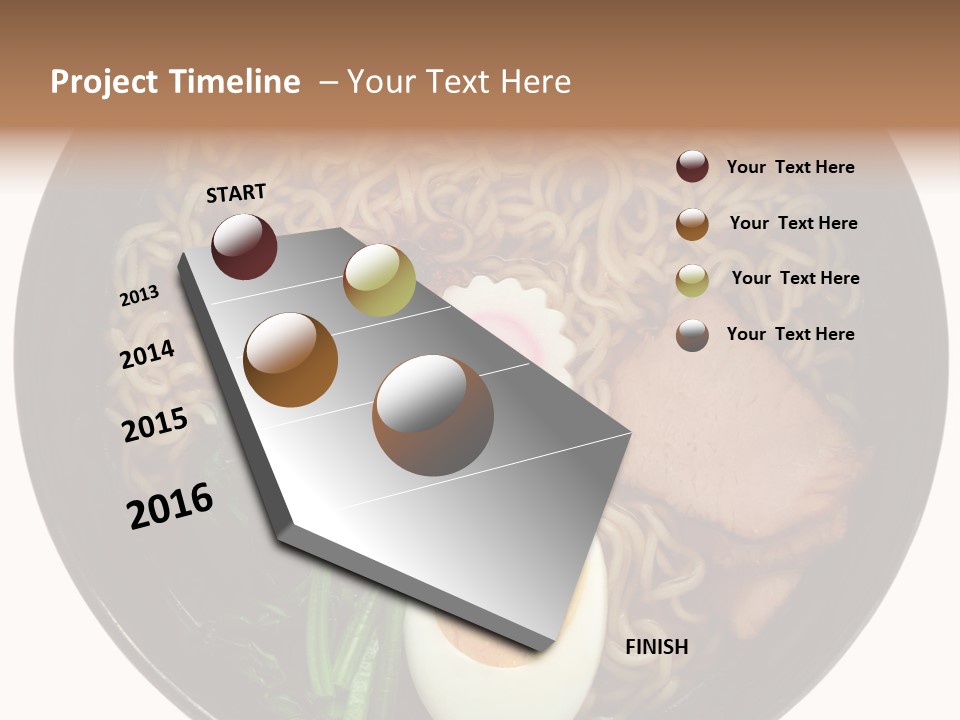 Project Timeline – Your Text Here

START

2013

2014

2015

2016

FINISH

Your Text Here

Your Text Here

Your Text Here

Your Text Here